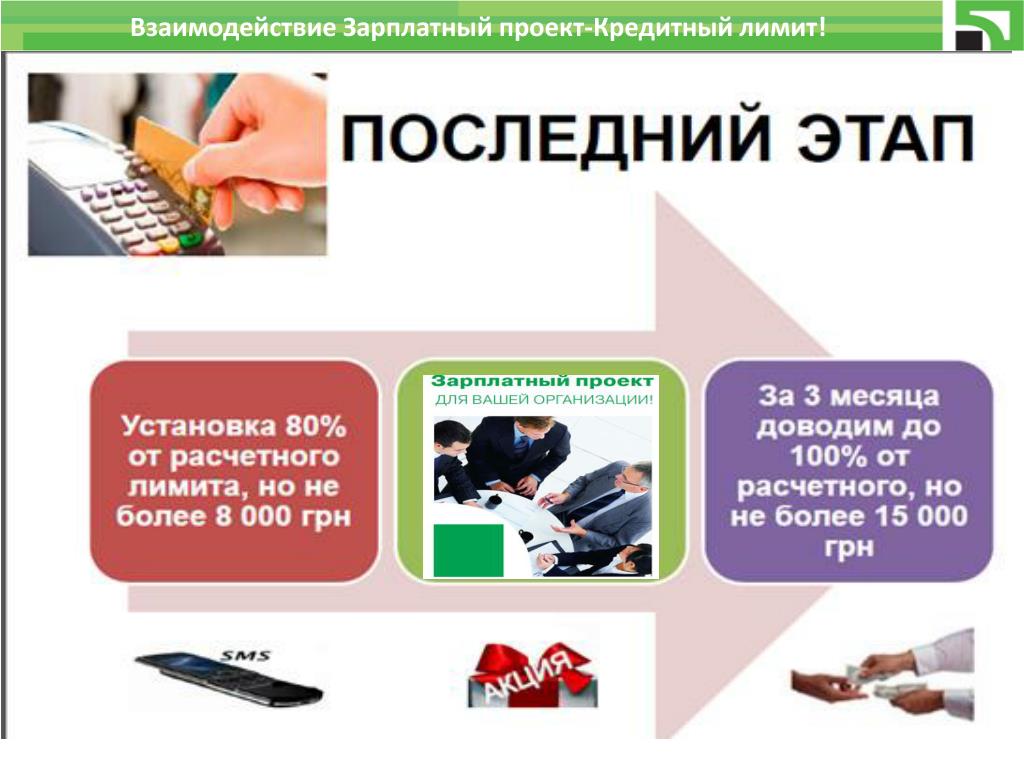 Взаимодействие Зарплатный проект-Кредитный лимит!

ПОСЛЕДНИЙ ЭТАП

Установка 80% от расчетного лимита, но не более 8 000 грн

Зарплатный проект
ДЛЯ ВАШЕЙ ОРГАНИЗАЦИИ!

За 3 месяца доводим до 100% от расчетного, но не более 15 000 грн

SMS

АКЦИЯ